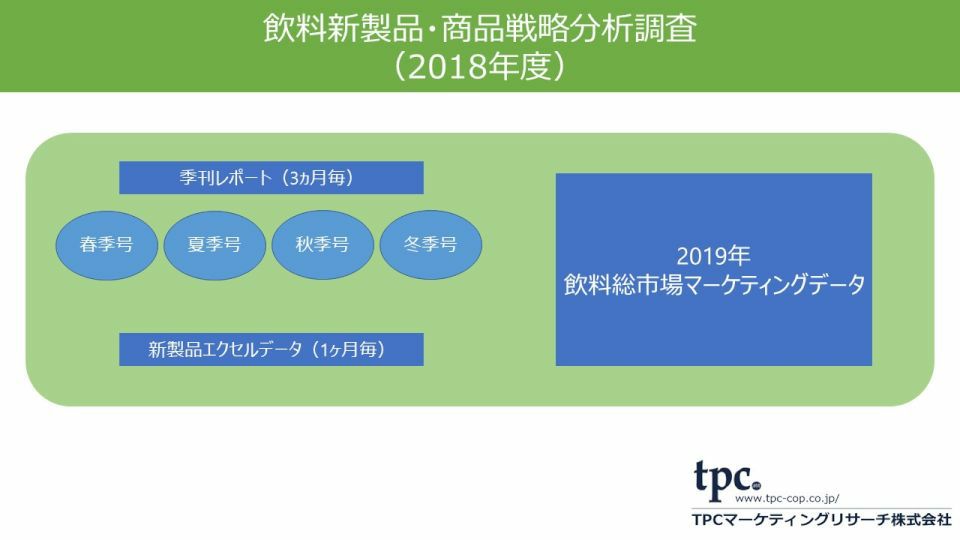 飲料新製品・商品戦略分析調査
（2018年度）

季刊レポート（3ヵ月毎）

春季号

夏季号

秋季号

冬季号

新製品エクセルデータ（1ヶ月毎）

2019年
飲料総市場マーケティングデータ

tpc

www.tpc-cop.co.jp/

TPCマーケティングリサーチ株式会社